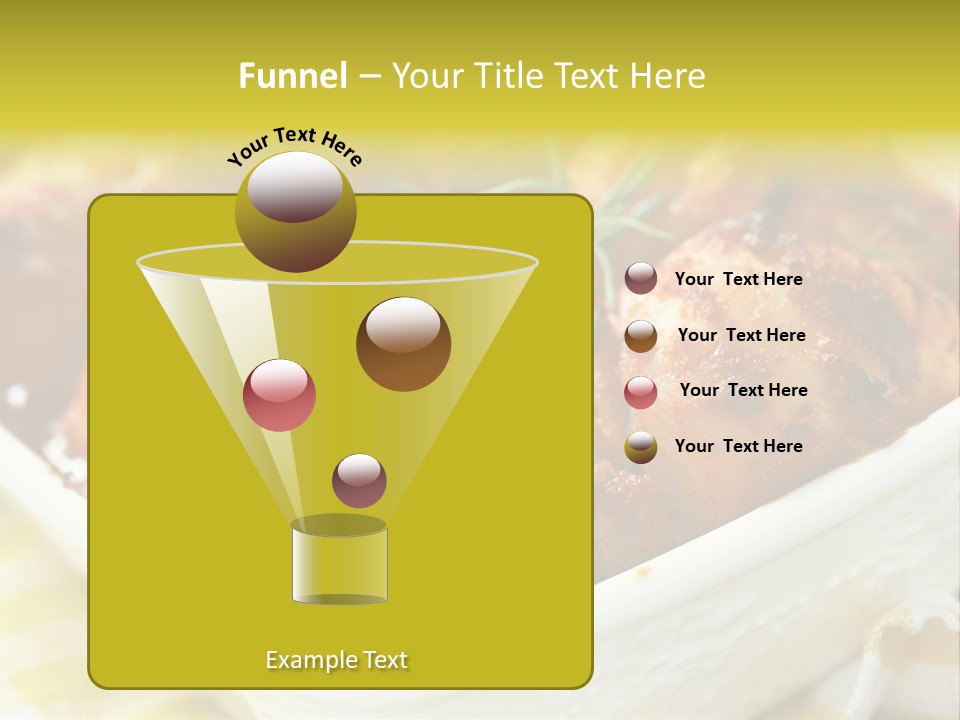 Funnel – Your Title Text Here

Your Text Here

Your Text Here

Your Text Here

Your Text Here

Your Text Here

Example Text